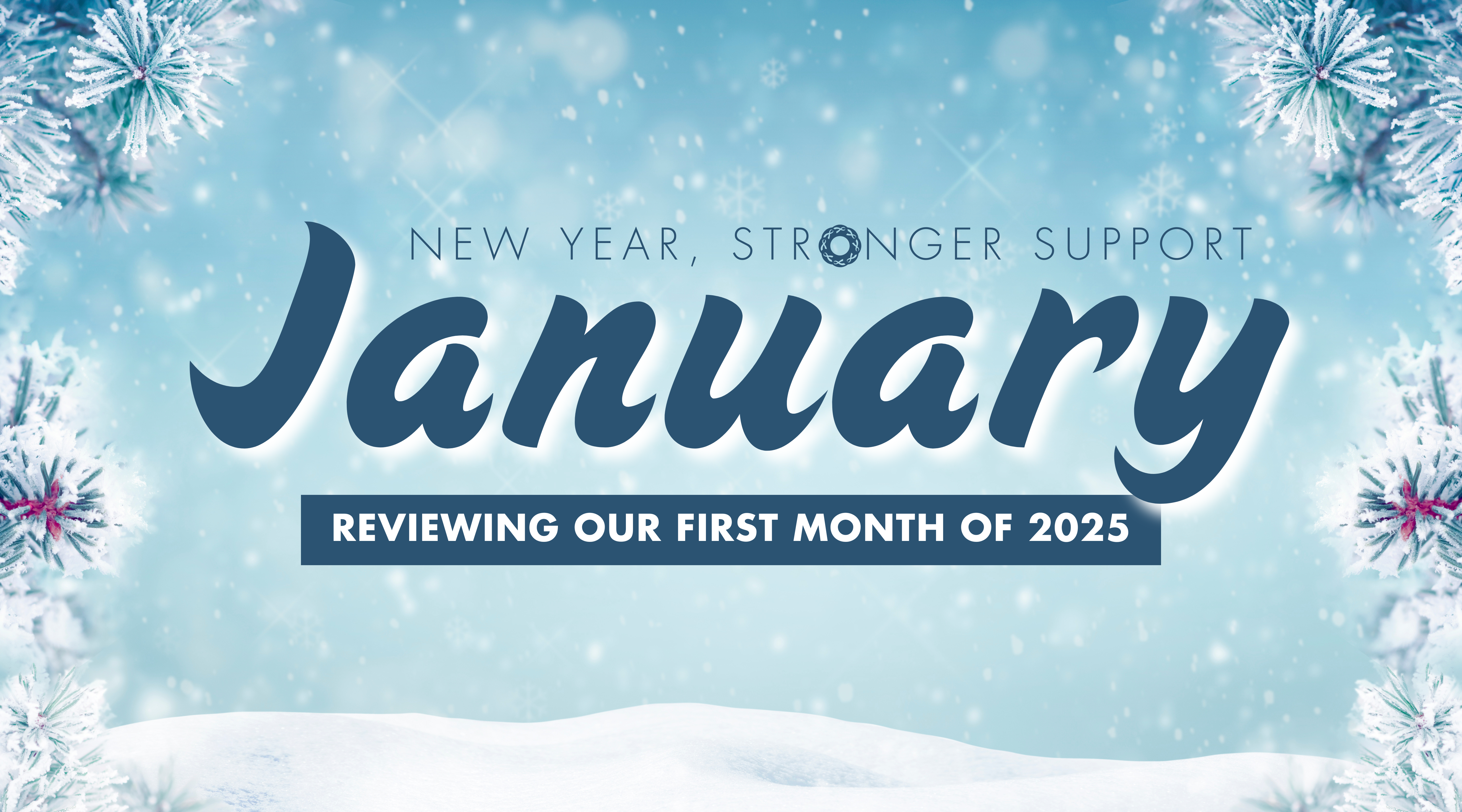 NEW YEAR, STRONGER SUPPORT

January

REVIEWING OUR FIRST MONTH OF 2025